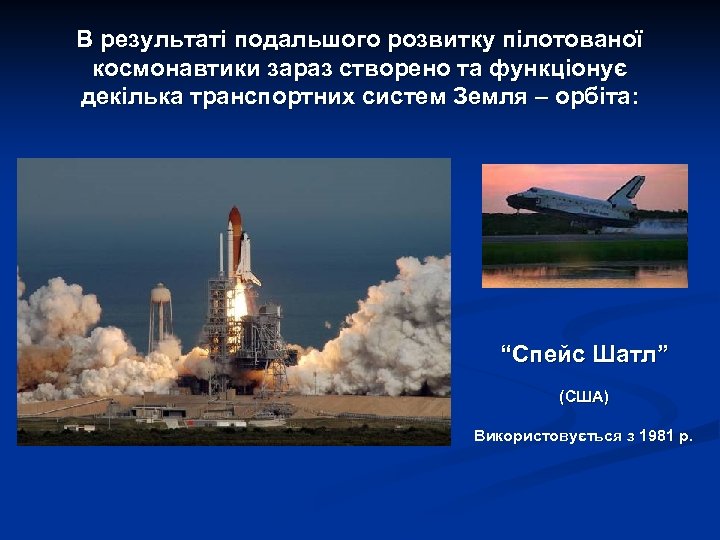 В результаті подальшого розвитку пілотованої космонавтики зараз створено та функціонує декілька транспортних систем Земля – орбіта:

“Спейс Шатл”

(США)

Використовується з 1981 р.